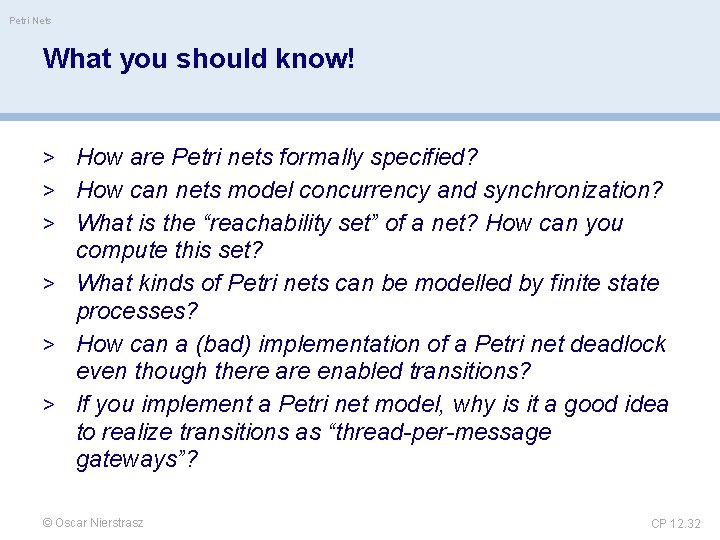 Petri Nets

What you should know!

> How are Petri nets formally specified?

> How can nets model concurrency and synchronization?

> What is the “reachability set” of a net? How can you compute this set?

> What kinds of Petri nets can be modelled by finite state processes?

> How can a (bad) implementation of a Petri net deadlock even though there are enabled transitions?

> If you implement a Petri net model, why is it a good idea to realize transitions as “thread-per-message gateways”?

© Oscar Nierstrasz

CP 12.32